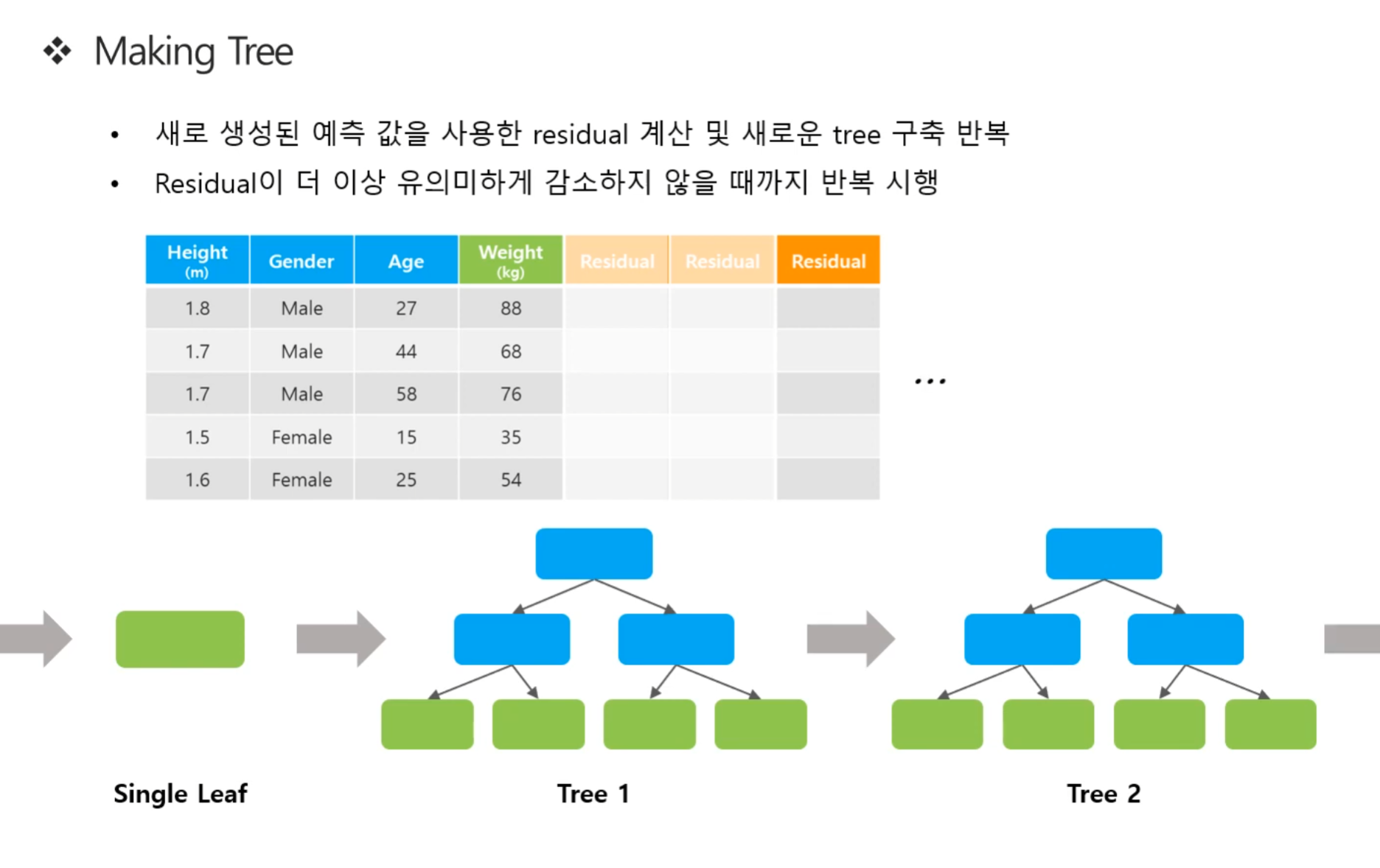 ❖ Making Tree

• 새로 생성된 예측 값을 사용한 residual 계산 및 새로운 tree 구축 반복

• Residual이 더 이상 유의미하게 감소하지 않을 때까지 반복 시행

| Height (m) | Gender | Age | Weight (kg) | Residual | Residual | Residual |
|---|---|---|---|---|---|---|
| 1.8 | Male | 27 | 88 | | | |
| 1.7 | Male | 44 | 68 | | | |
| 1.7 | Male | 58 | 76 | | | |
| 1.5 | Female | 15 | 35 | | | |
| 1.6 | Female | 25 | 54 | | | |

...

Single Leaf

Tree 1

Tree 2